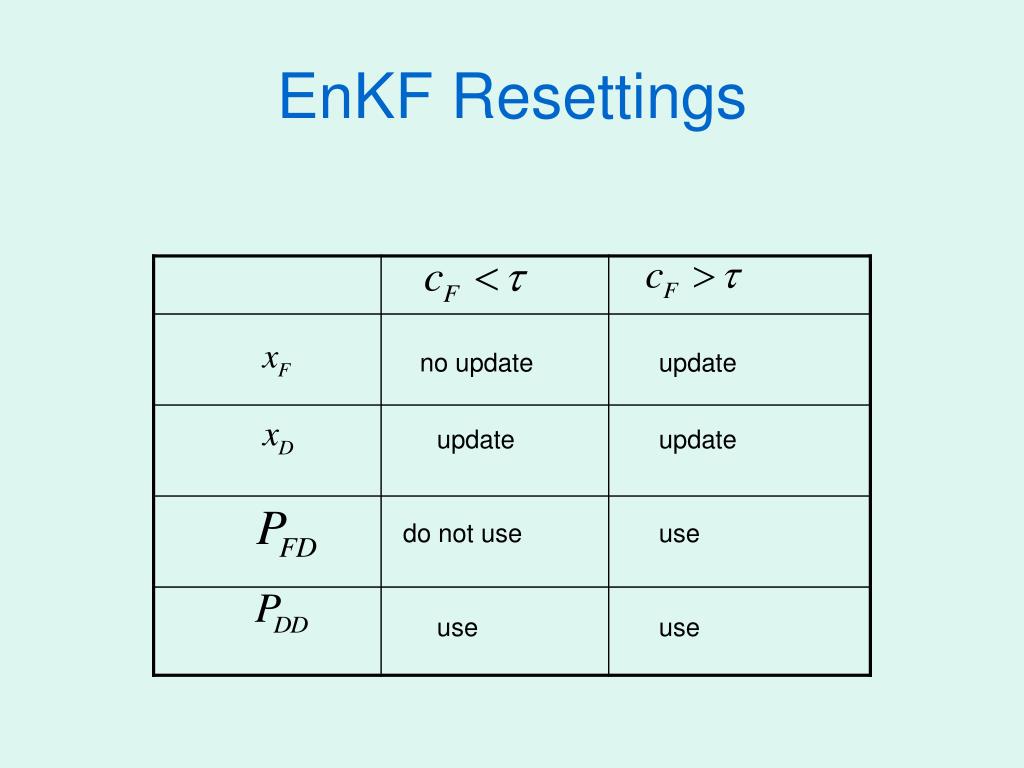 EnKF Resettings

| | $c_F < \tau$ | $c_F > \tau$ |
|---|---|---|
| $x_F$ | no update | update |
| $x_D$ | update | update |
| $P_{FD}$ | do not use | use |
| $P_{DD}$ | use | use |